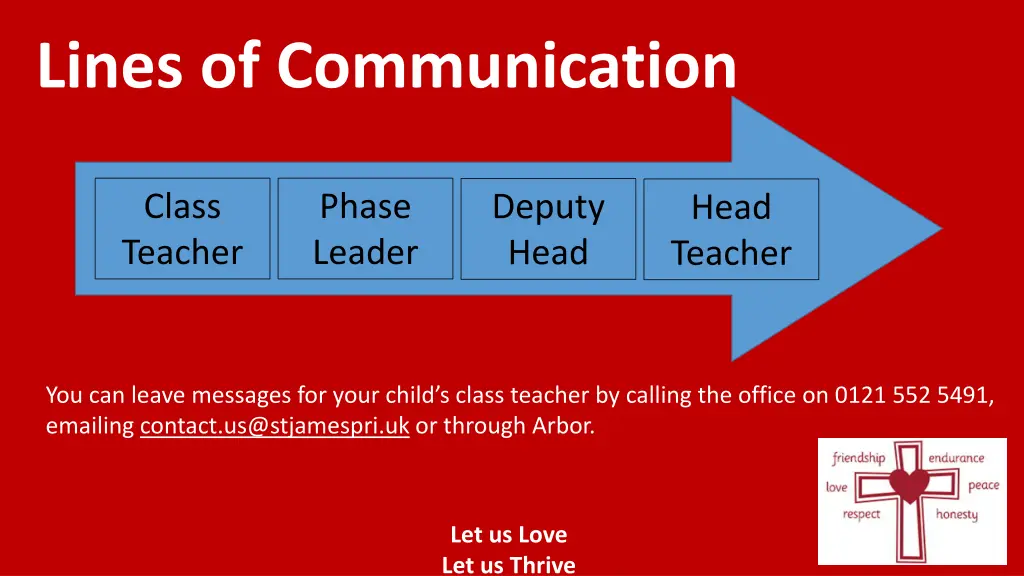 Lines of Communication

Class Teacher

Phase Leader

Deputy Head

Head Teacher

You can leave messages for your child's class teacher by calling the office on 0121 552 5491, emailing contact.us@stjamespri.uk or through Arbor.

friendship endurance love peace respect honesty

Let us Love
Let us Thrive